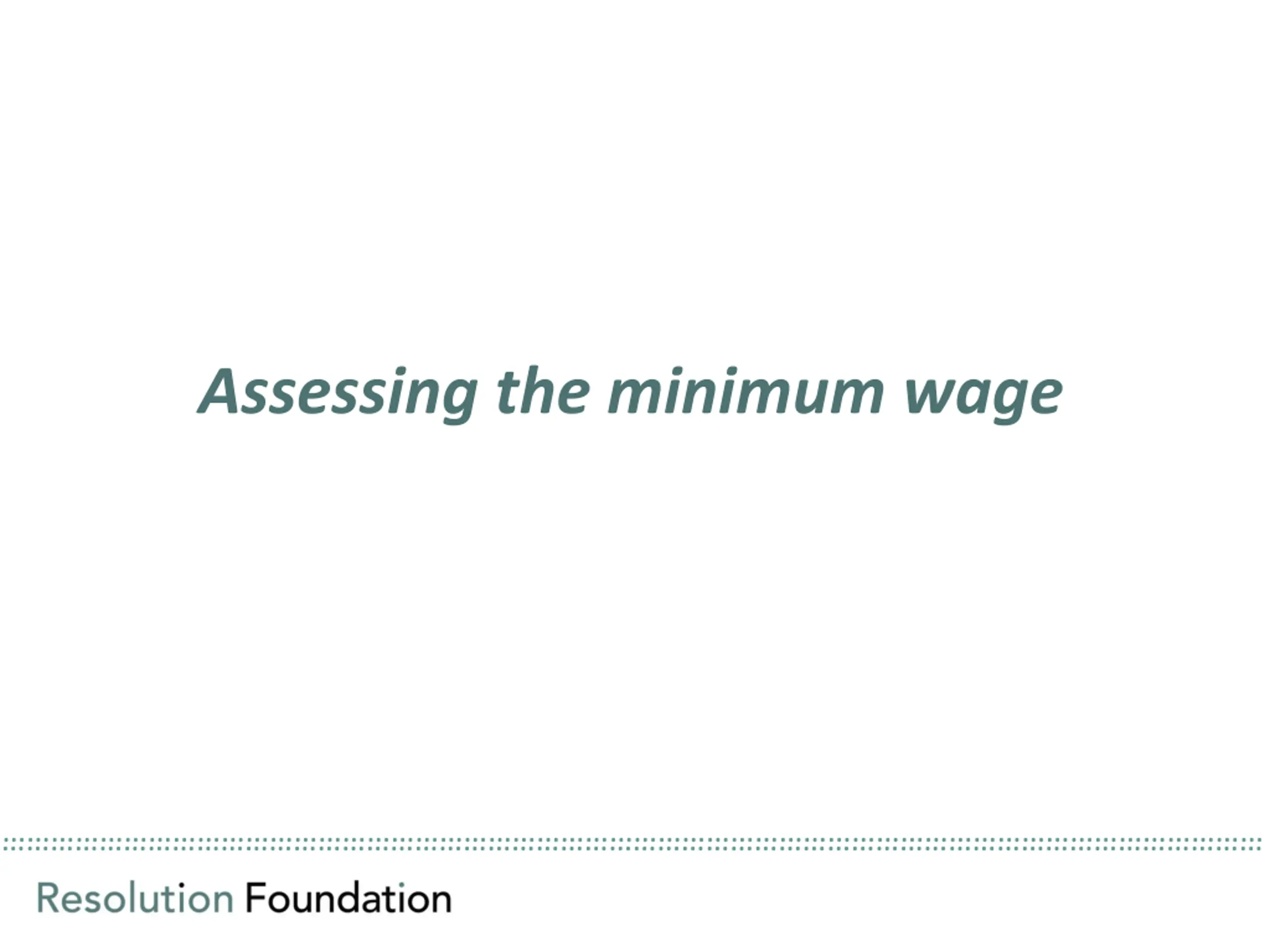 Assessing the minimum wage

Resolution Foundation